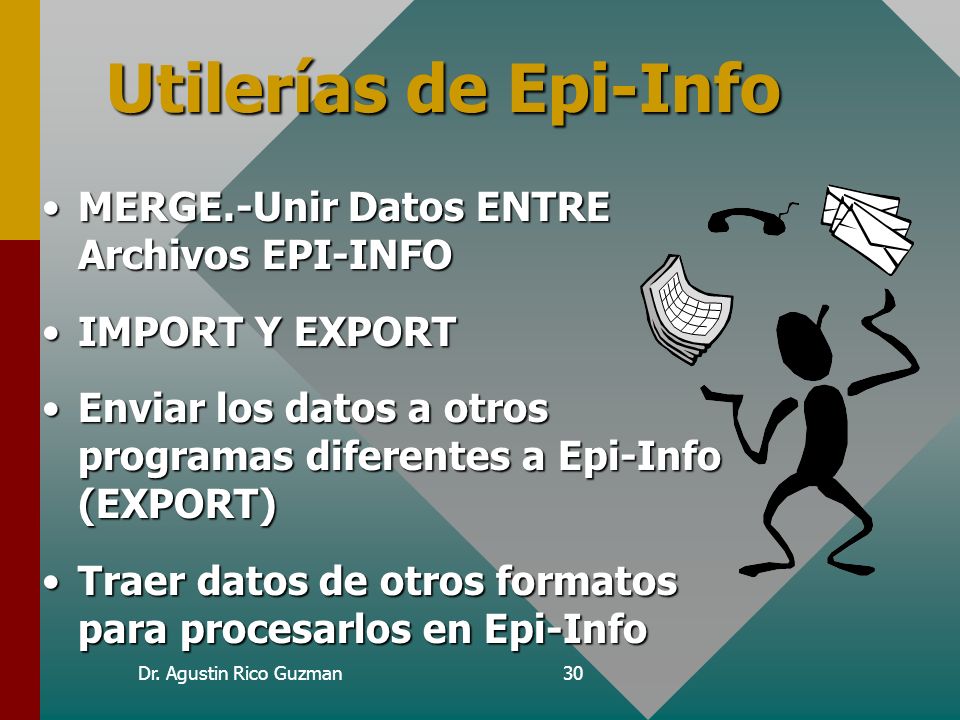 Utilerías de Epi-Info

• MERGE.-Unir Datos ENTRE Archivos EPI-INFO

• IMPORT Y EXPORT

• Enviar los datos a otros programas diferentes a Epi-Info (EXPORT)

• Traer datos de otros formatos para procesarlos en Epi-Info

Dr. Agustin Rico Guzman

30